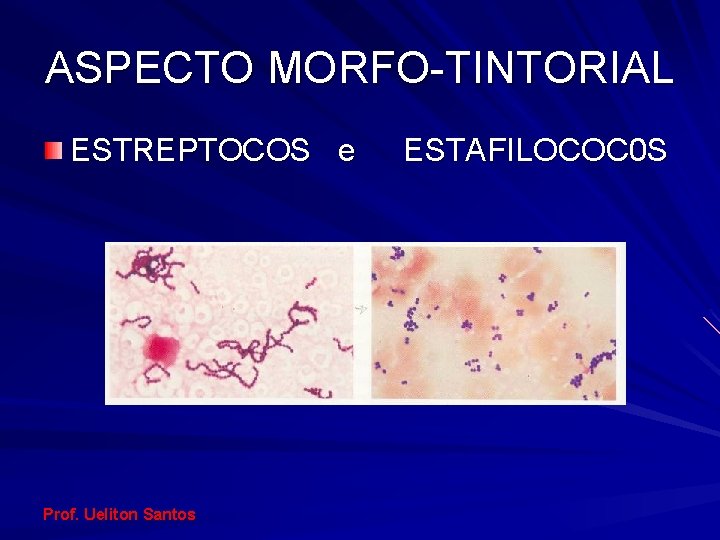 ASPECTO MORFO-TINTORIAL

ESTREPTOCOS e ESTAFILOCOC0S

Prof. Ueliton Santos